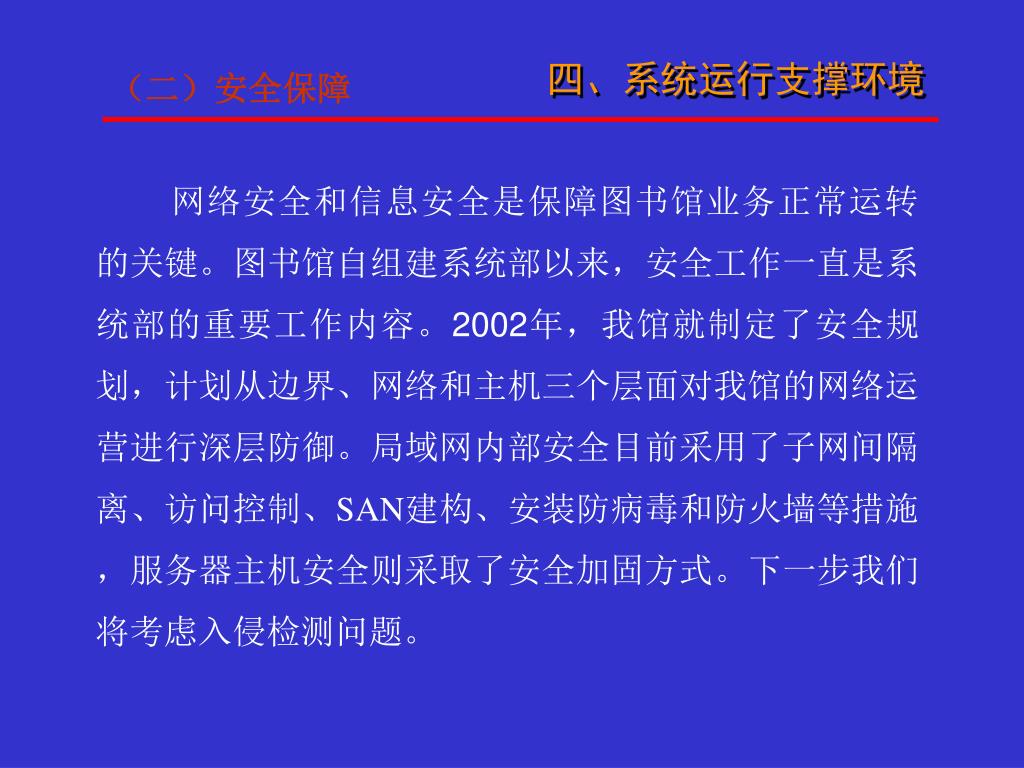 （二）安全保障

四、系统运行支撑环境

网络安全和信息安全是保障图书馆业务正常运转的关键。图书馆自组建系统部以来，安全工作一直是系统部的重要工作内容。2002年，我馆就制定了安全规划，计划从边界、网络和主机三个层面对我馆的网络运营进行深层防御。局域网内部安全目前采用了子网间隔离、访问控制、SAN建构、安装防病毒和防火墙等措施，服务器主机安全则采取了安全加固方式。下一步我们将考虑入侵检测问题。